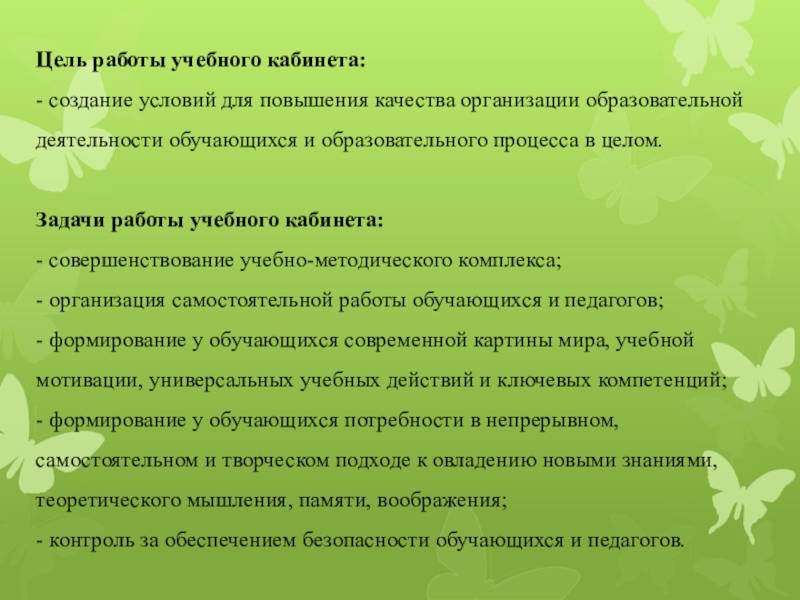 Цель работы учебного кабинета:
- создание условий для повышения качества организации образовательной деятельности обучающихся и образовательного процесса в целом.

Задачи работы учебного кабинета:
- совершенствование учебно-методического комплекса;
- организация самостоятельной работы обучающихся и педагогов;
- формирование у обучающихся современной картины мира, учебной мотивации, универсальных учебных действий и ключевых компетенций;
- формирование у обучающихся потребности в непрерывном, самостоятельном и творческом подходе к овладению новыми знаниями, теоретического мышления, памяти, воображения;
- контроль за обеспечением безопасности обучающихся и педагогов.